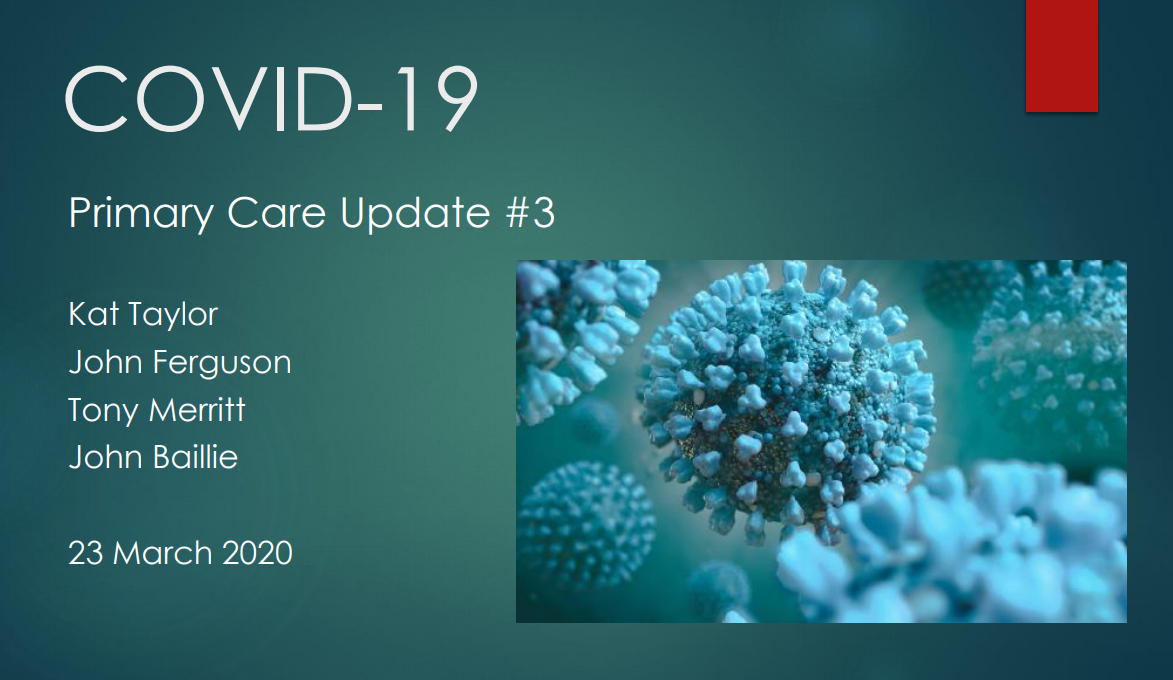 COVID-19

Primary Care Update #3

Kat Taylor
John Ferguson
Tony Merritt
John Baillie

23 March 2020